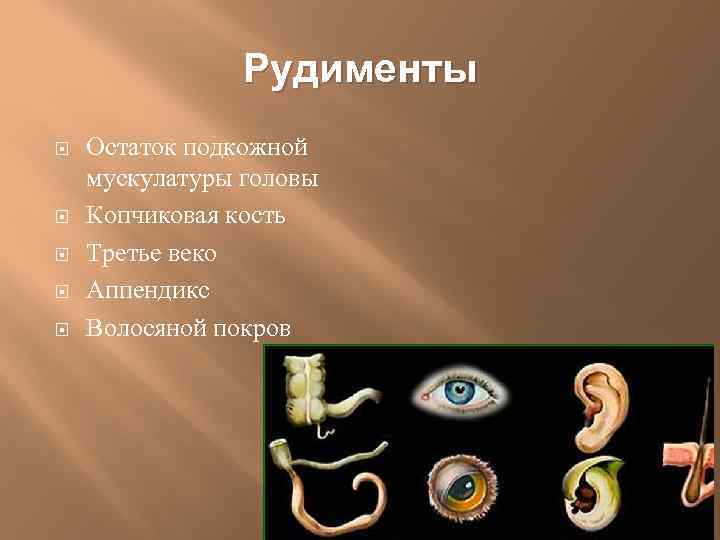 Рудименты

Остаток подкожной мускулатуры головы

Копчиковая кость

Третье веко

Аппендикс

Волосяной покров